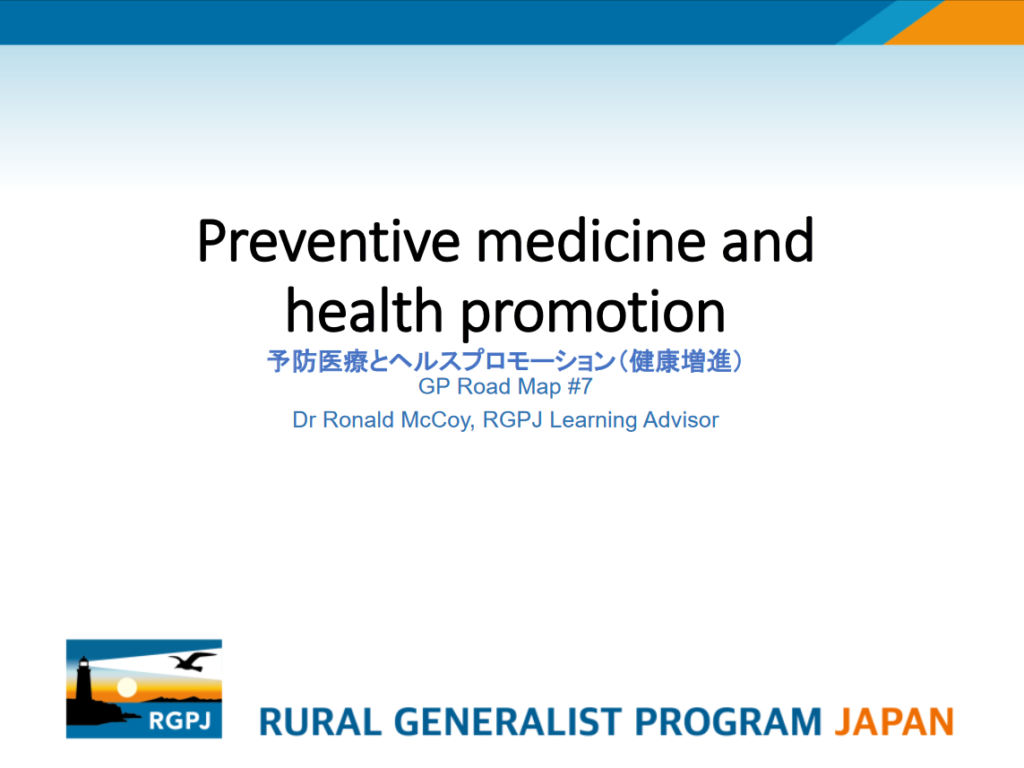 Preventive medicine and health promotion

予防医療とヘルスプロモーション（健康増進）

GP Road Map #7

Dr Ronald McCoy, RGPJ Learning Advisor

RGPJ

RURAL GENERALIST PROGRAM JAPAN